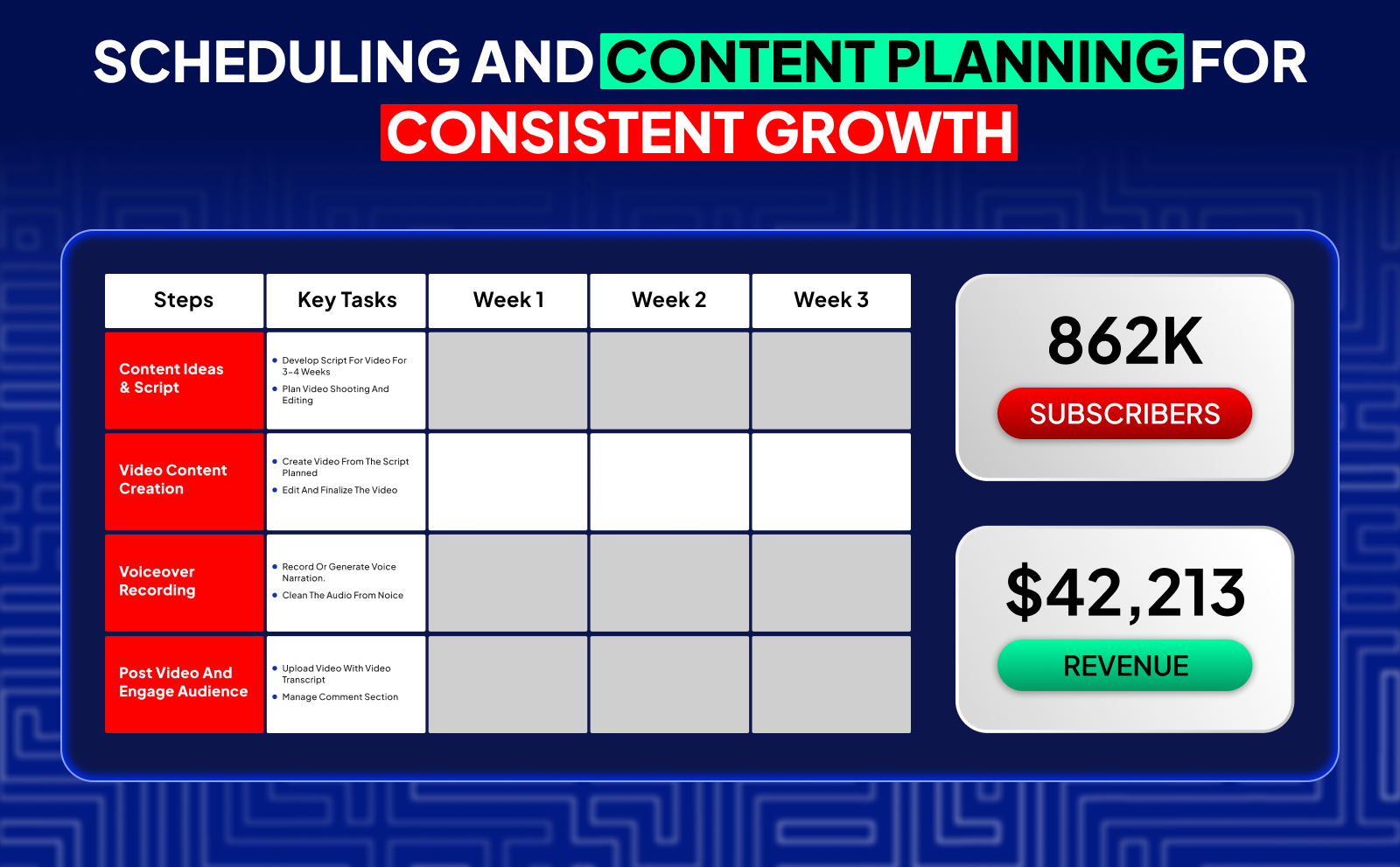 SCHEDULING AND CONTENT PLANNING FOR CONSISTENT GROWTH

| Steps | Key Tasks | Week 1 | Week 2 | Week 3 |
|---|---|---|---|---|
| Content Ideas & Script | • Develop Script For Video For 3-4 Weeks • Plan Video Shooting And Editing | | | |
| Video Content Creation | • Create Video From The Script Planned • Edit And Finalize The Video | | | |
| Voiceover Recording | • Record Or Generate Voice Narration. • Clean The Audio From Noice | | | |
| Post Video And Engage Audience | • Upload Video With Video Transcript • Manage Comment Section | | | |

862K
SUBSCRIBERS

$42,213
REVENUE